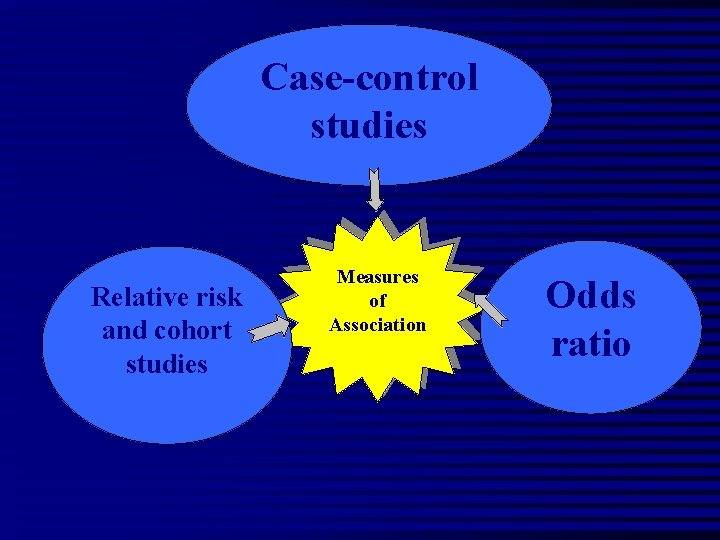 Case-control studies

Relative risk and cohort studies

Measures of Association

Odds ratio